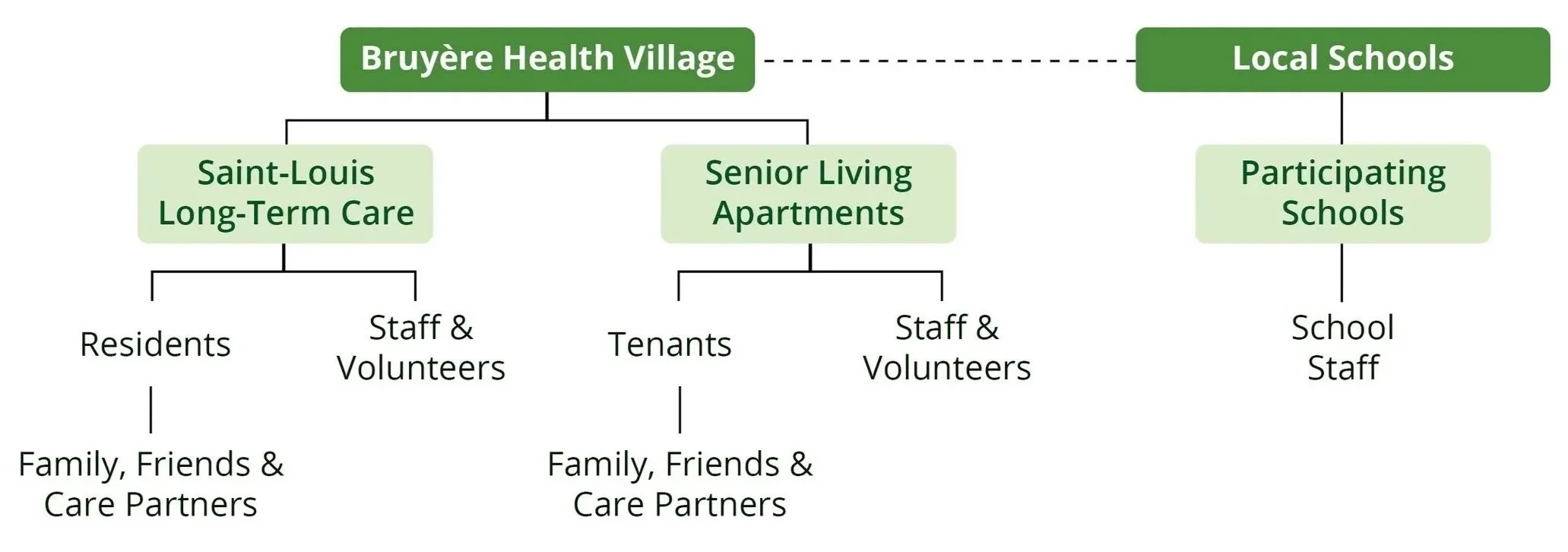 Bruyère Health Village

Local Schools

Saint-Louis Long-Term Care

Senior Living Apartments

Participating Schools

Residents

Staff & Volunteers

Tenants

Staff & Volunteers

School Staff

Family, Friends & Care Partners

Family, Friends & Care Partners